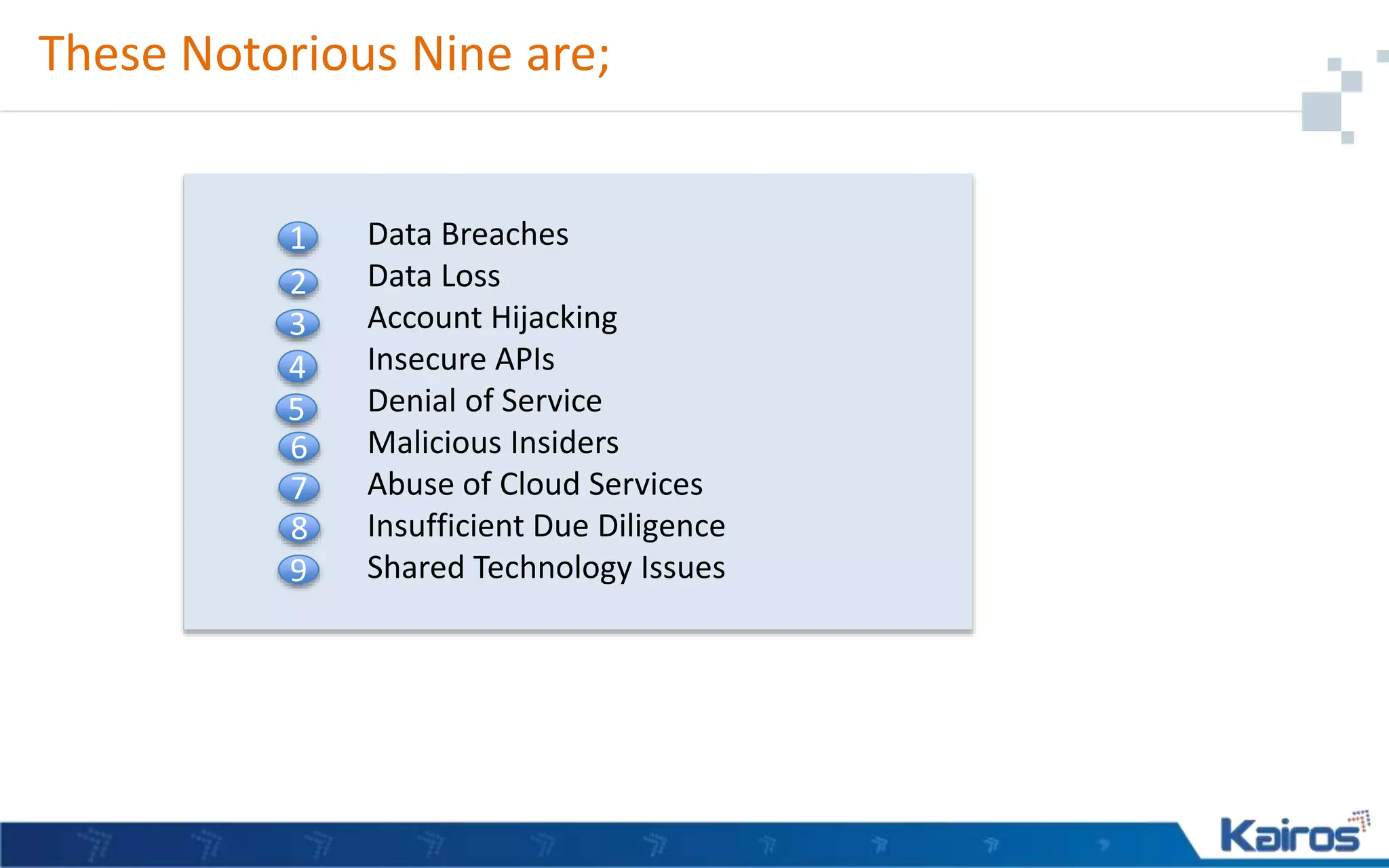 These Notorious Nine are;

1 Data Breaches
2 Data Loss
3 Account Hijacking
4 Insecure APIs
5 Denial of Service
6 Malicious Insiders
7 Abuse of Cloud Services
8 Insufficient Due Diligence
9 Shared Technology Issues

Kairos